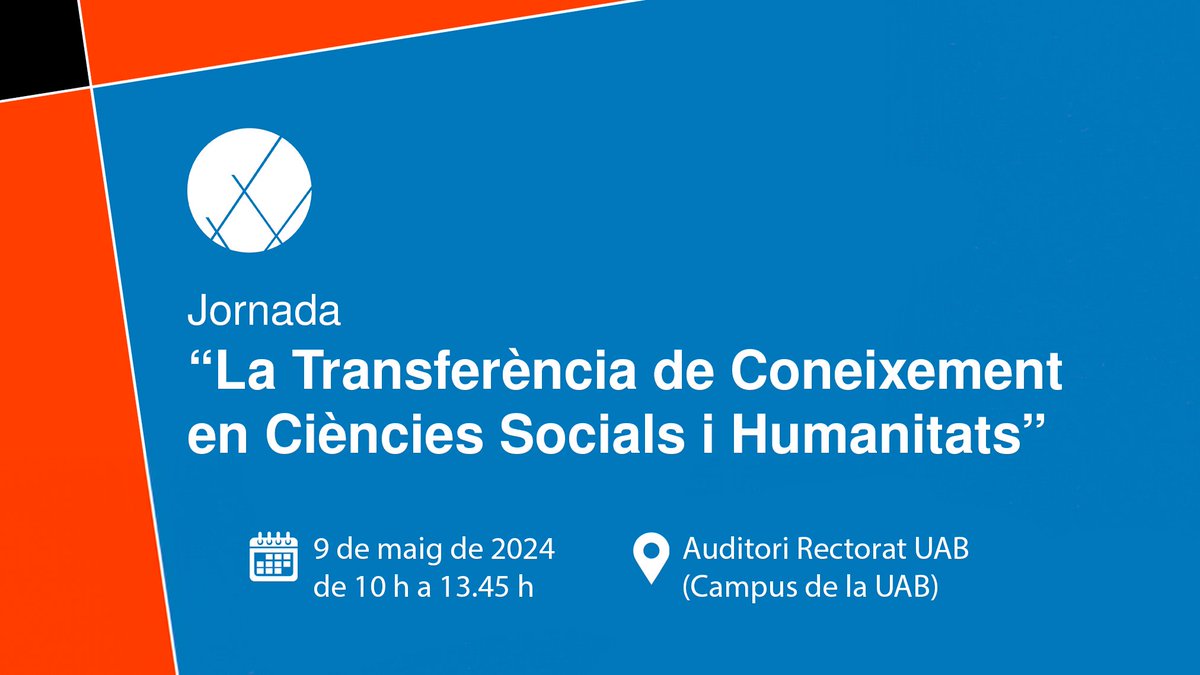 Jornada
“La Transferència de Coneixement en Ciències Socials i Humanitats”

9 de maig de 2024
de 10 h a 13.45 h

Auditori Rectorat UAB
(Campus de la UAB)